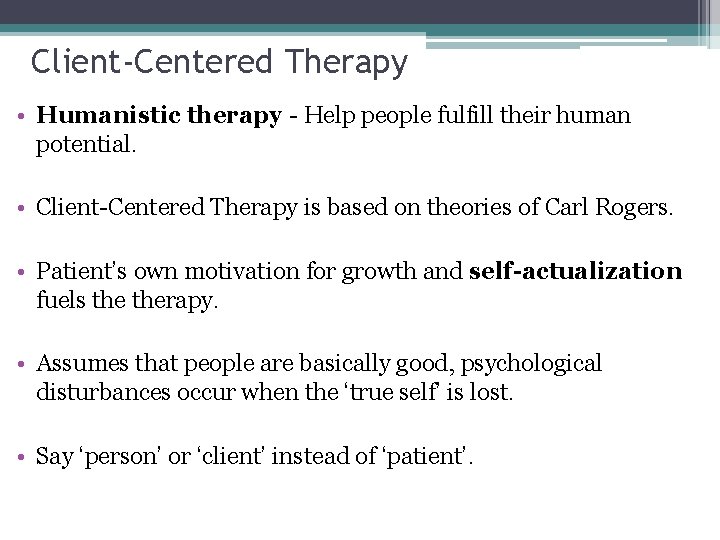 Client-Centered Therapy

• Humanistic therapy - Help people fulfill their human potential.

• Client-Centered Therapy is based on theories of Carl Rogers.

• Patient's own motivation for growth and self-actualization fuels the therapy.

• Assumes that people are basically good, psychological disturbances occur when the 'true self' is lost.

• Say 'person' or 'client' instead of 'patient'.